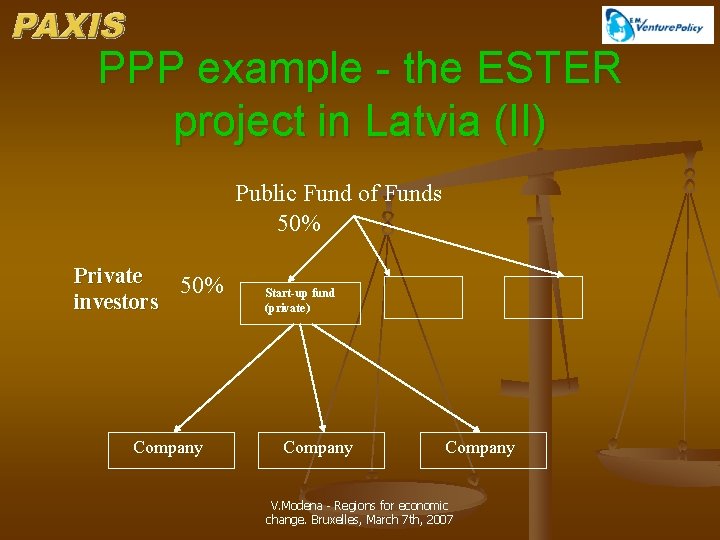 PAXIS

EM VenturePolicy

PPP example - the ESTER project in Latvia (II)

Public Fund of Funds
50%

Private investors

50%

Start-up fund (private)

Company

Company

Company

V.Modena - Regions for economic change. Bruxelles, March 7th, 2007